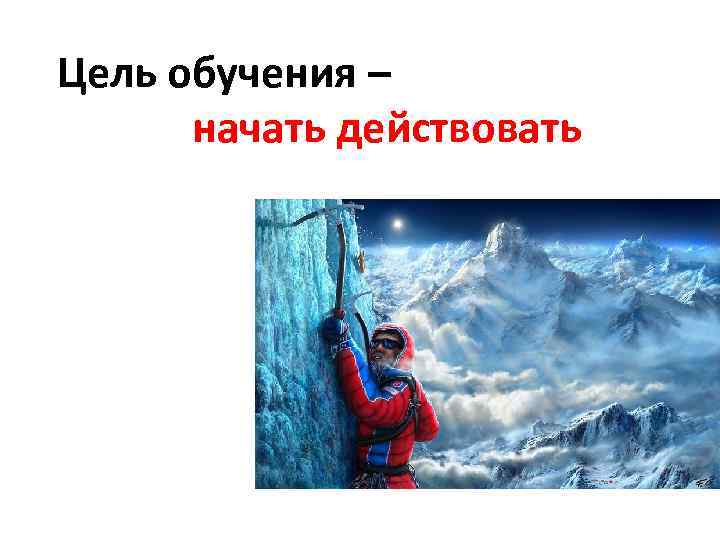 Цель обучения –
начать действовать